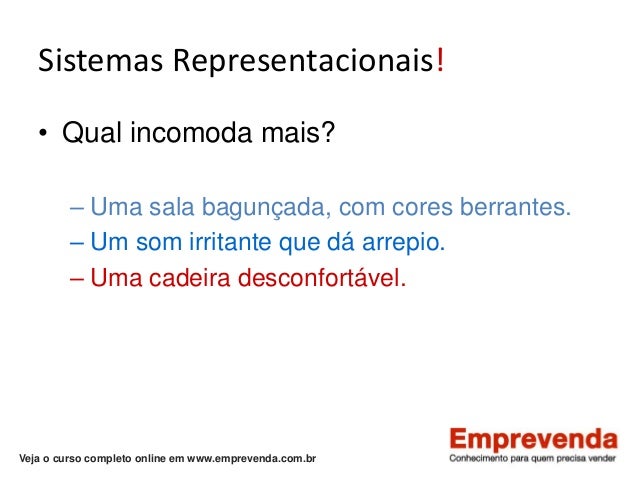 Sistemas Representacionais!

• Qual incomoda mais?

– Uma sala bagunçada, com cores berrantes.
– Um som irritante que dá arrepio.
– Uma cadeira desconfortável.

Veja o curso completo online em www.emprevenda.com.br

Emprevenda
Conhecimento para quem precisa vender